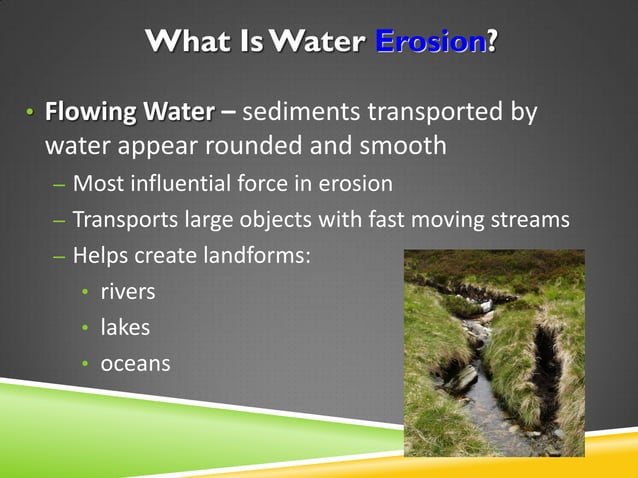 What Is Water Erosion?

• Flowing Water – sediments transported by water appear rounded and smooth
– Most influential force in erosion
– Transports large objects with fast moving streams
– Helps create landforms:
• rivers
• lakes
• oceans